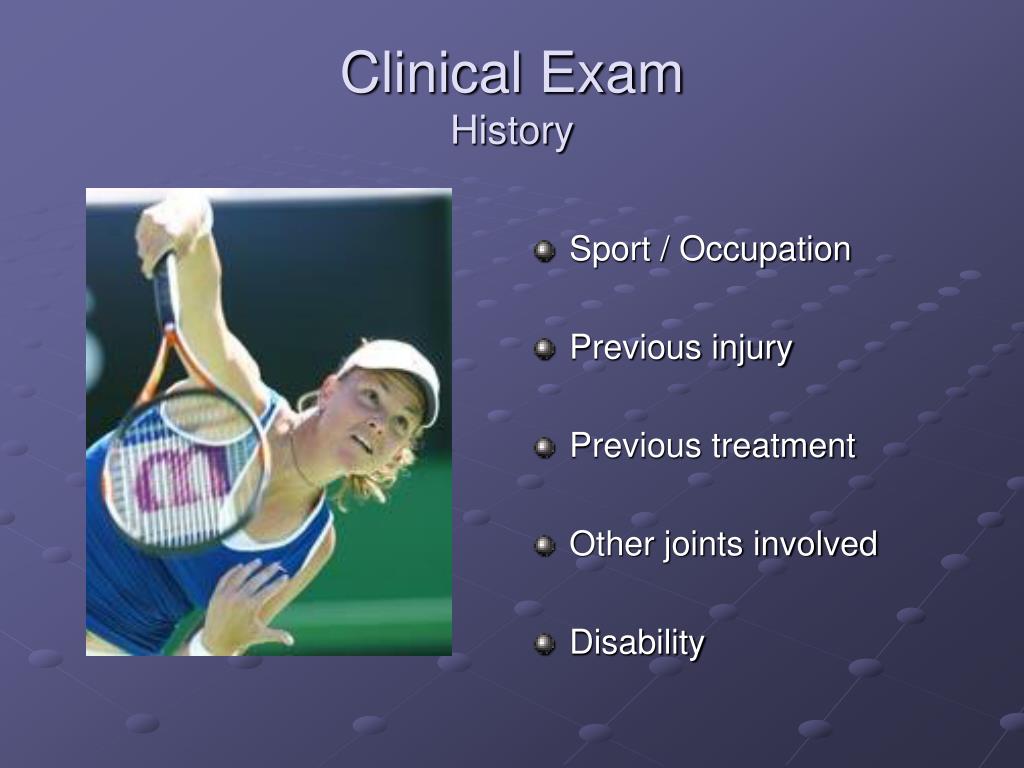 Clinical Exam
History

Sport / Occupation

Previous injury

Previous treatment

Other joints involved

Disability